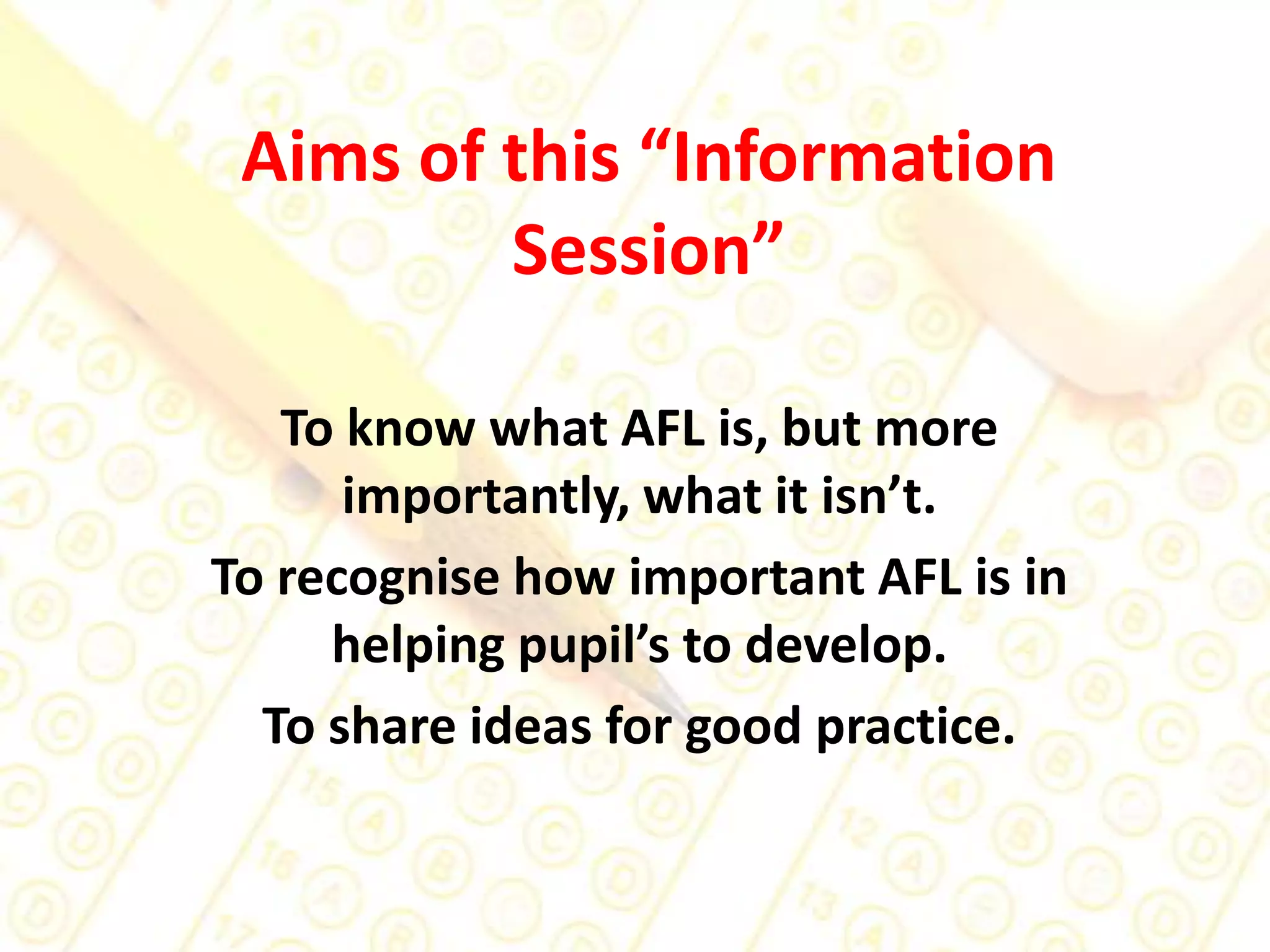 Aims of this “Information Session”

To know what AFL is, but more importantly, what it isn’t.

To recognise how important AFL is in helping pupil’s to develop.

To share ideas for good practice.